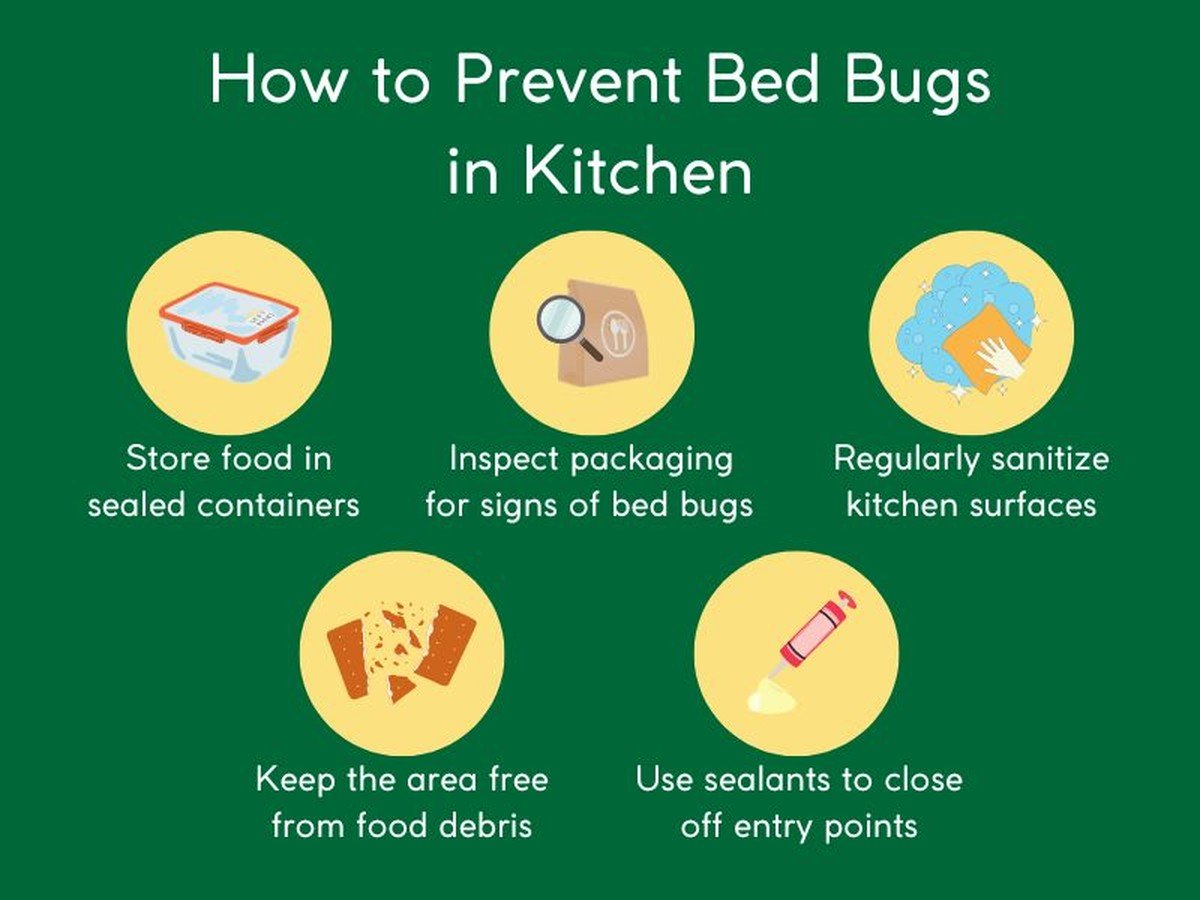 How to Prevent Bed Bugs in Kitchen

Store food in sealed containers

Inspect packaging for signs of bed bugs

Regularly sanitize kitchen surfaces

Keep the area free from food debris

Use sealants to close off entry points